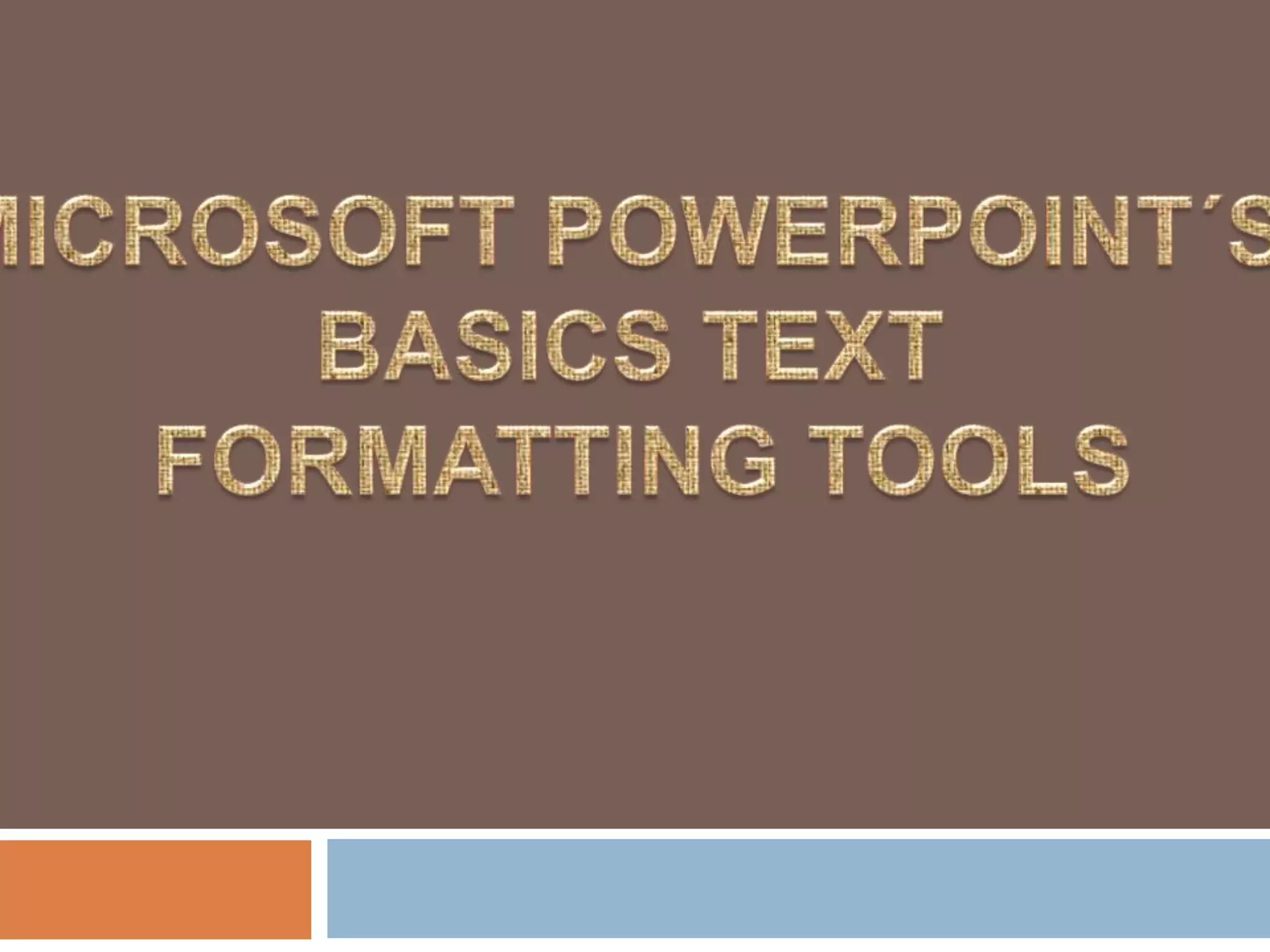 MICROSOFT POWERPOINT´S BASICS TEXT FORMATTING TOOLS